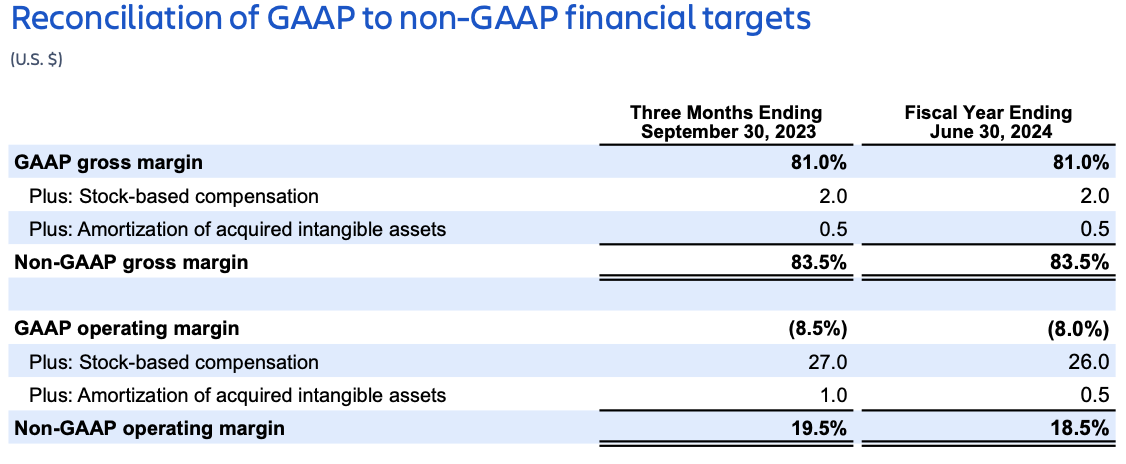 Reconciliation of GAAP to non-GAAP financial targets

(U.S. $)

| | Three Months Ending September 30, 2023 | Fiscal Year Ending June 30, 2024 |
|---|---|---|
| GAAP gross margin | 81.0% | 81.0% |
| Plus: Stock-based compensation | 2.0 | 2.0 |
| Plus: Amortization of acquired intangible assets | 0.5 | 0.5 |
| Non-GAAP gross margin | 83.5% | 83.5% |
| | | |
| GAAP operating margin | (8.5%) | (8.0%) |
| Plus: Stock-based compensation | 27.0 | 26.0 |
| Plus: Amortization of acquired intangible assets | 1.0 | 0.5 |
| Non-GAAP operating margin | 19.5% | 18.5% |